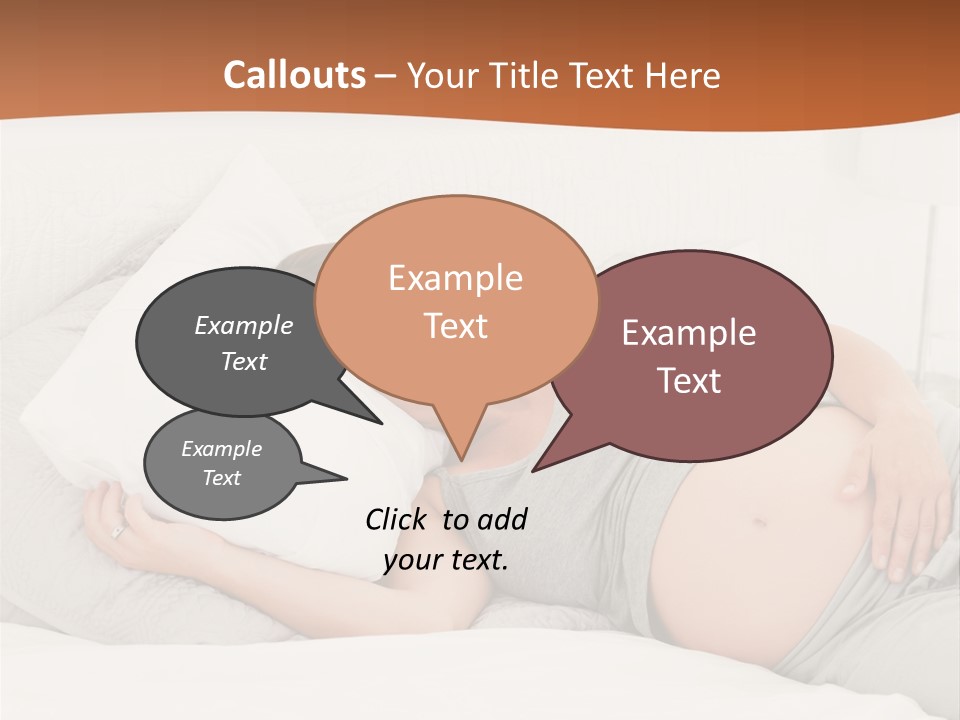 Callouts – Your Title Text Here

Example Text

Example Text

Example Text

Example Text

Click to add your text.